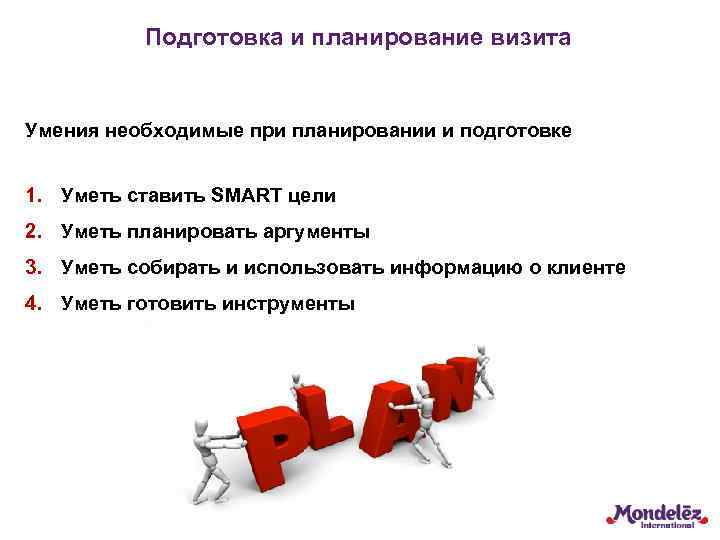 Подготовка и планирование визита

Умения необходимые при планировании и подготовке

1. Уметь ставить SMART цели
2. Уметь планировать аргументы
3. Уметь собирать и использовать информацию о клиенте
4. Уметь готовить инструменты

PLAN

Mondelēz International